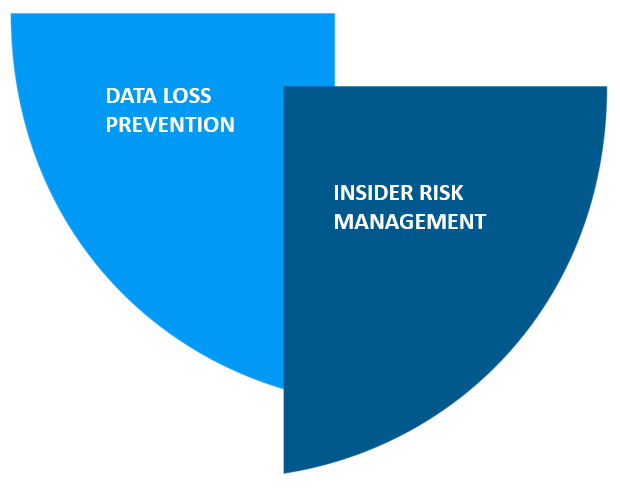 DATA LOSS PREVENTION

INSIDER RISK MANAGEMENT